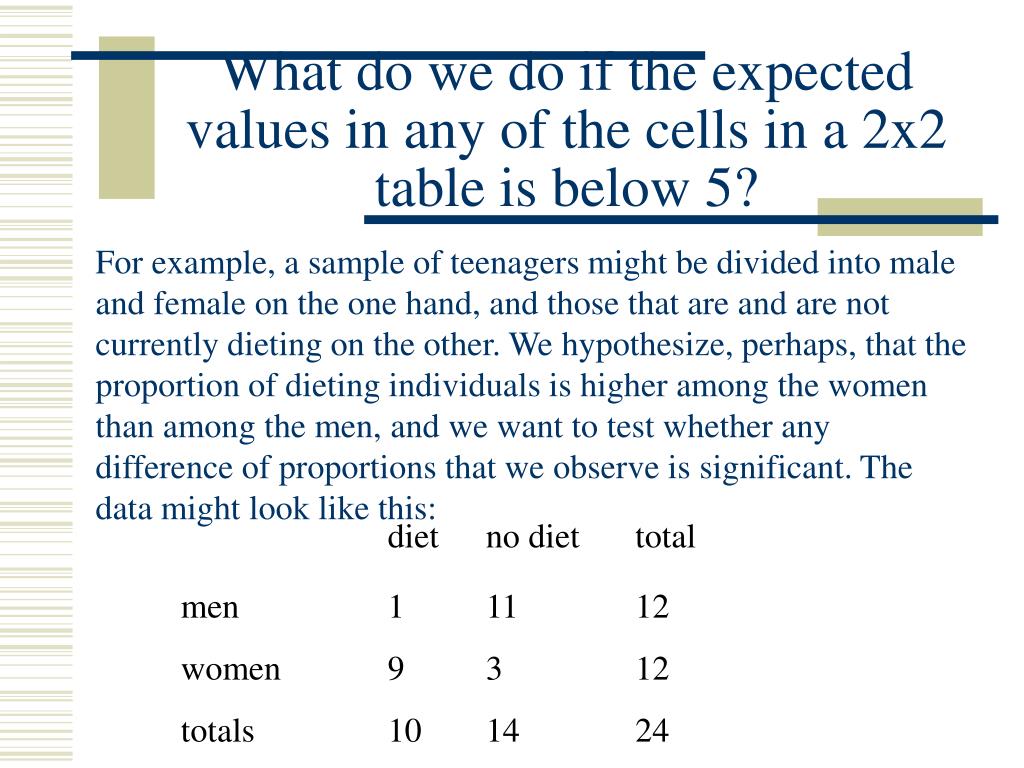 What do we do if the expected values in any of the cells in a 2x2 table is below 5?

For example, a sample of teenagers might be divided into male and female on the one hand, and those that are and are not currently dieting on the other. We hypothesize, perhaps, that the proportion of dieting individuals is higher among the women than among the men, and we want to test whether any difference of proportions that we observe is significant. The data might look like this:

| | diet | no diet | total |
|---|---|---|---|
| men | 1 | 11 | 12 |
| women | 9 | 3 | 12 |
| totals | 10 | 14 | 24 |